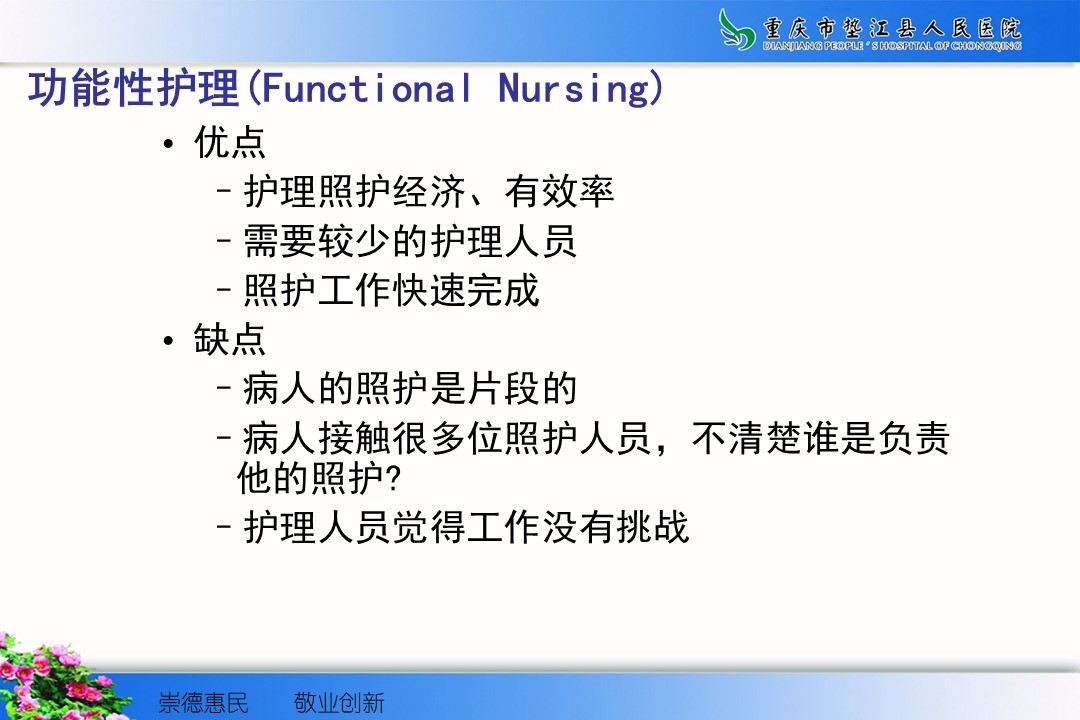 重庆市垫江县人民医院
DIANJIANG PEOPLE'S HOSPITAL OF CHONGQING

功能性护理(Functional Nursing)

• 优点
– 护理照护经济、有效率
– 需要较少的护理人员
– 照护工作快速完成
• 缺点
– 病人的照护是片段的
– 病人接触很多位照护人员，不清楚谁是负责他的照护?
– 护理人员觉得工作没有挑战

崇德惠民　敬业创新